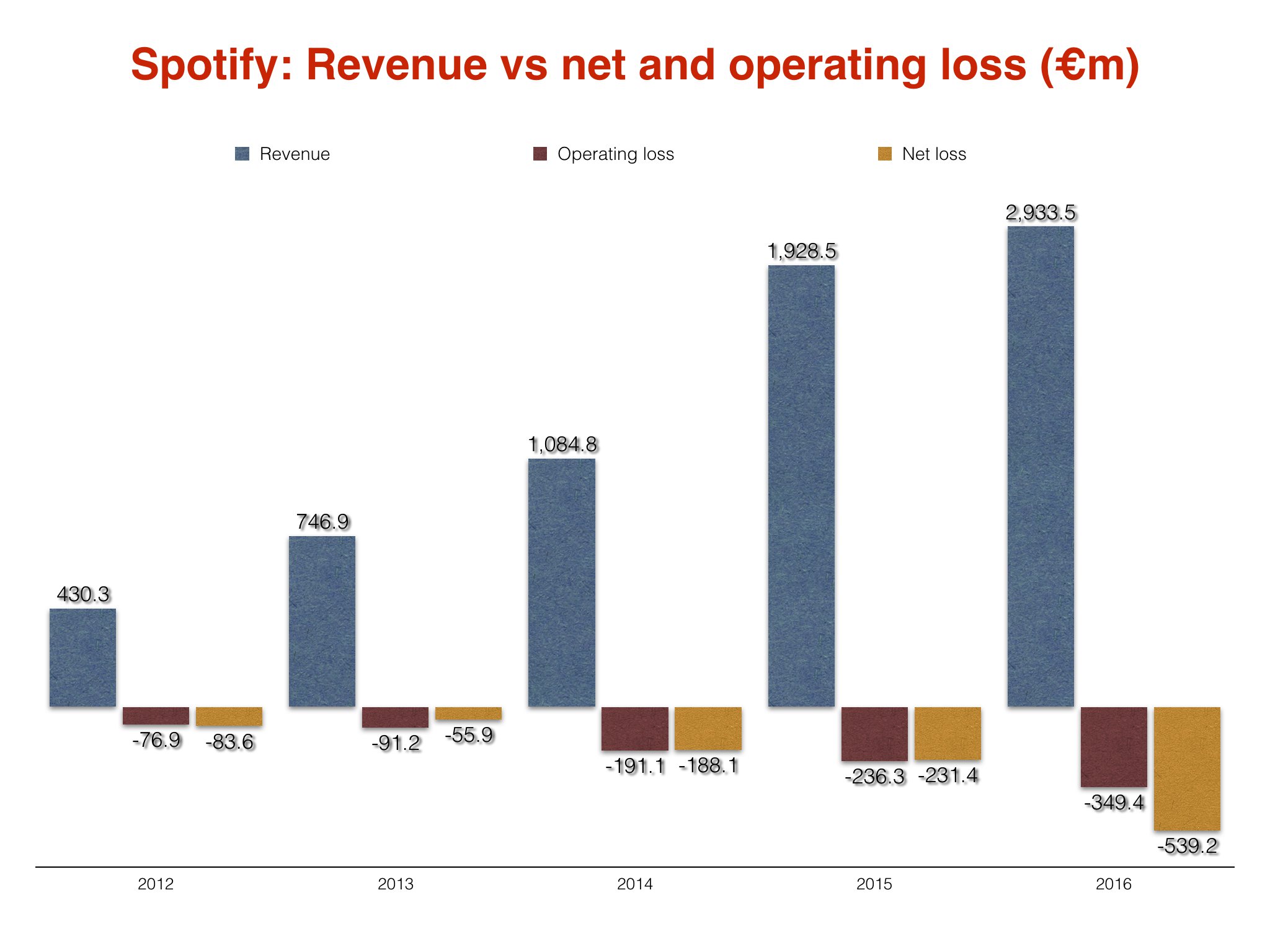 Spotify: Revenue vs net and operating loss (€m)

Revenue
Operating loss
Net loss

430.3
-76.9
-83.6
746.9
-91.2
-55.9
1,084.8
-191.1
-188.1
1,928.5
-236.3
-231.4
2,933.5
-349.4
-539.2

2012
2013
2014
2015
2016